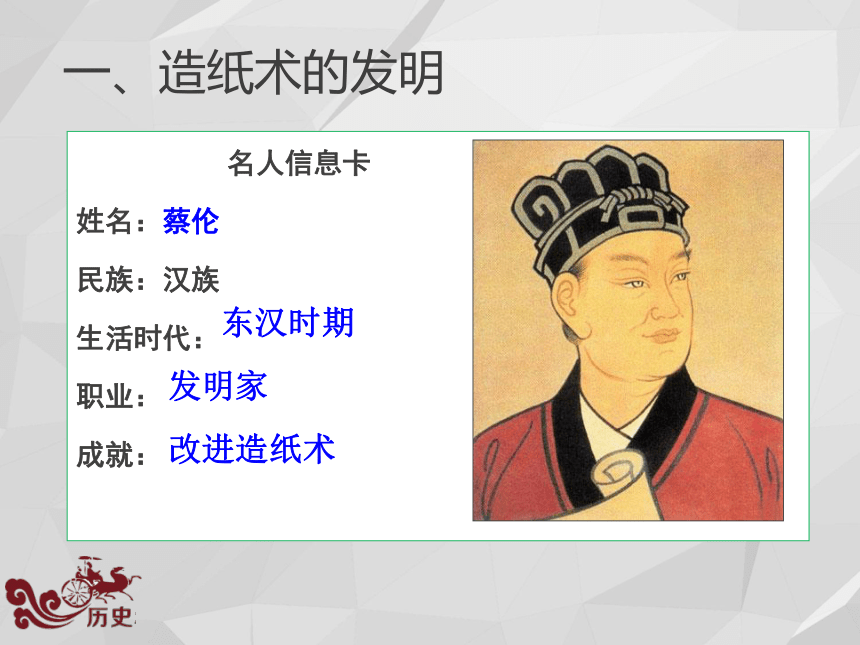 一、造纸术的发明

名人信息卡

姓名：蔡伦

民族：汉族

生活时代：东汉时期

职业：发明家

成就：改进造纸术

历史